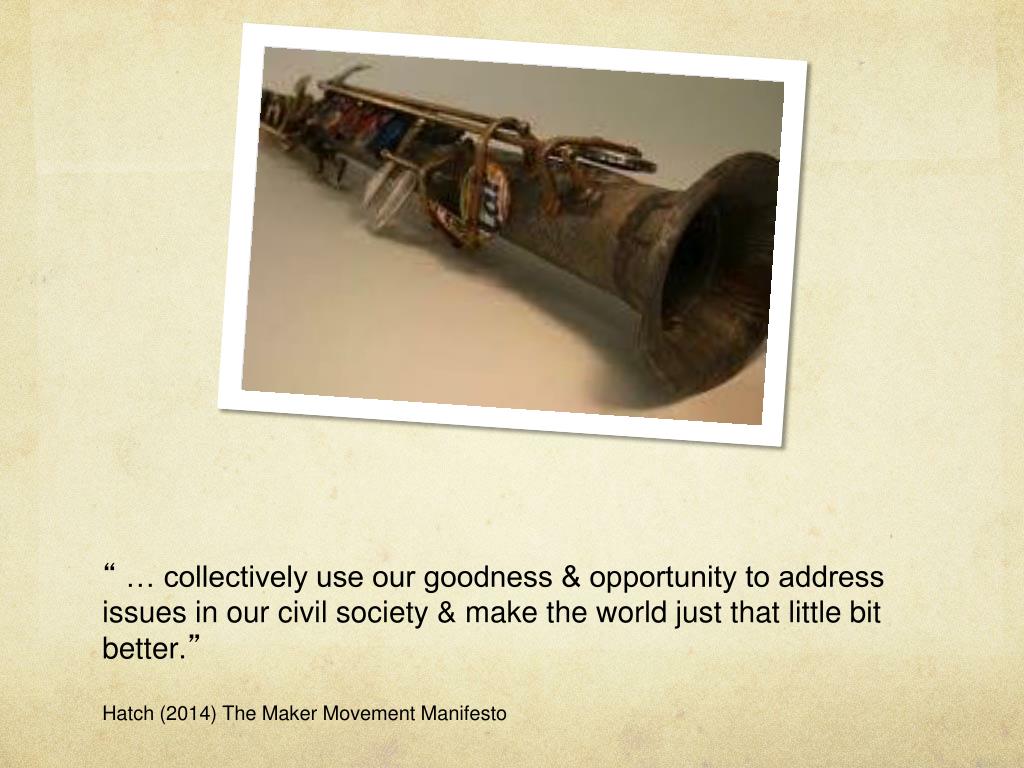 “ … collectively use our goodness & opportunity to address issues in our civil society & make the world just that little bit better.”

Hatch (2014) The Maker Movement Manifesto